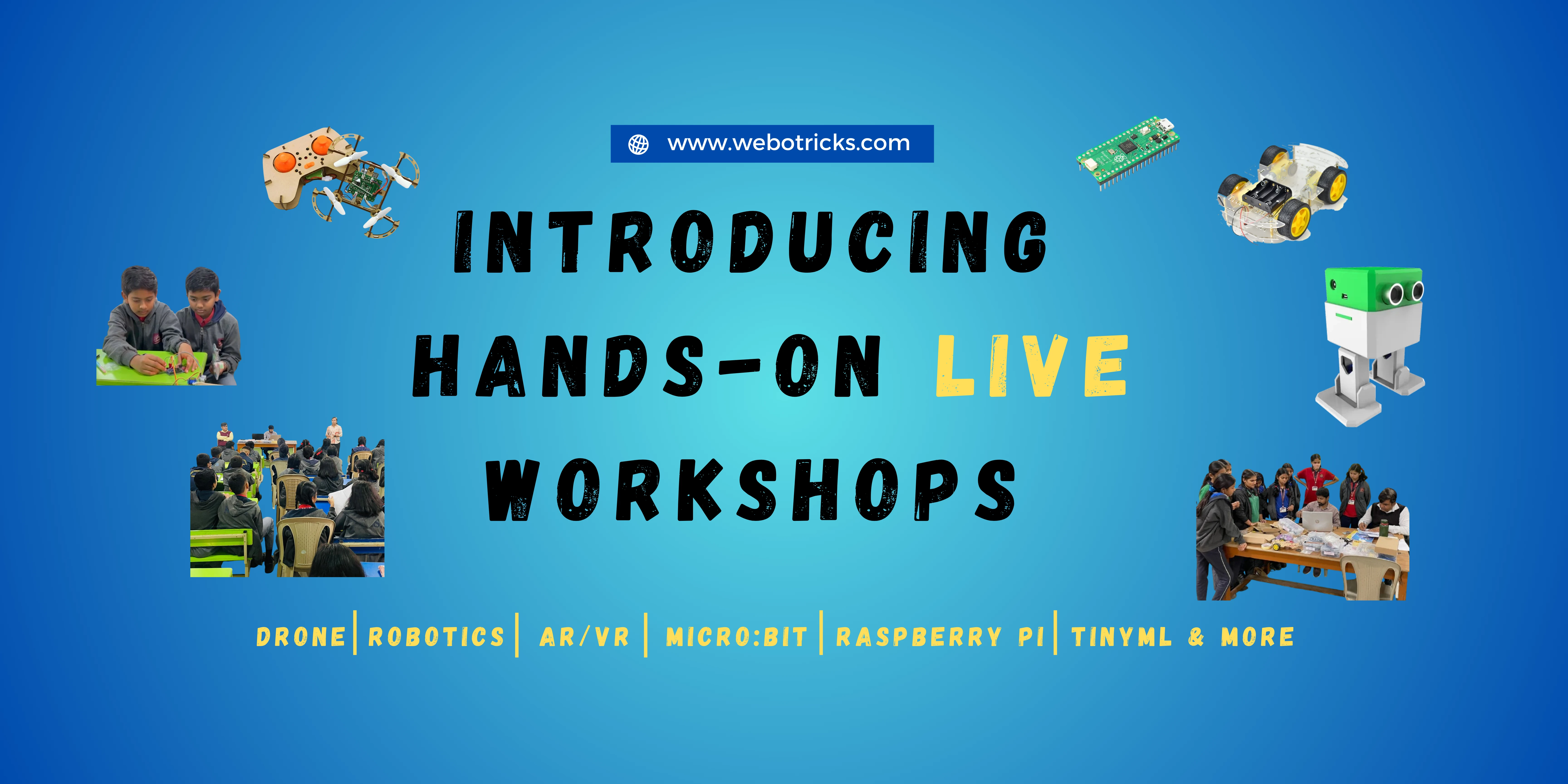 www.webotricks.com

INTRODUCING
HANDS-ON LIVE
WORKSHOPS

DRONE | ROBOTICS | AR/VR | MICRO:BIT | RASPBERRY PI | TINYML & MORE